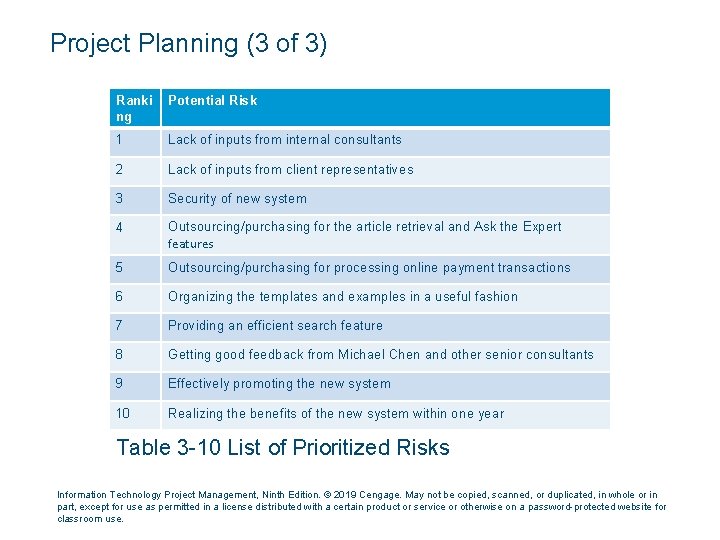 Project Planning (3 of 3)

| Ranking | Potential Risk |
|---|---|
| 1 | Lack of inputs from internal consultants |
| 2 | Lack of inputs from client representatives |
| 3 | Security of new system |
| 4 | Outsourcing/purchasing for the article retrieval and Ask the Expert features |
| 5 | Outsourcing/purchasing for processing online payment transactions |
| 6 | Organizing the templates and examples in a useful fashion |
| 7 | Providing an efficient search feature |
| 8 | Getting good feedback from Michael Chen and other senior consultants |
| 9 | Effectively promoting the new system |
| 10 | Realizing the benefits of the new system within one year |

Table 3-10 List of Prioritized Risks

Information Technology Project Management, Ninth Edition. © 2019 Cengage. May not be copied, scanned, or duplicated, in whole or in part, except for use as permitted in a license distributed with a certain product or service or otherwise on a password-protected website for classroom use.